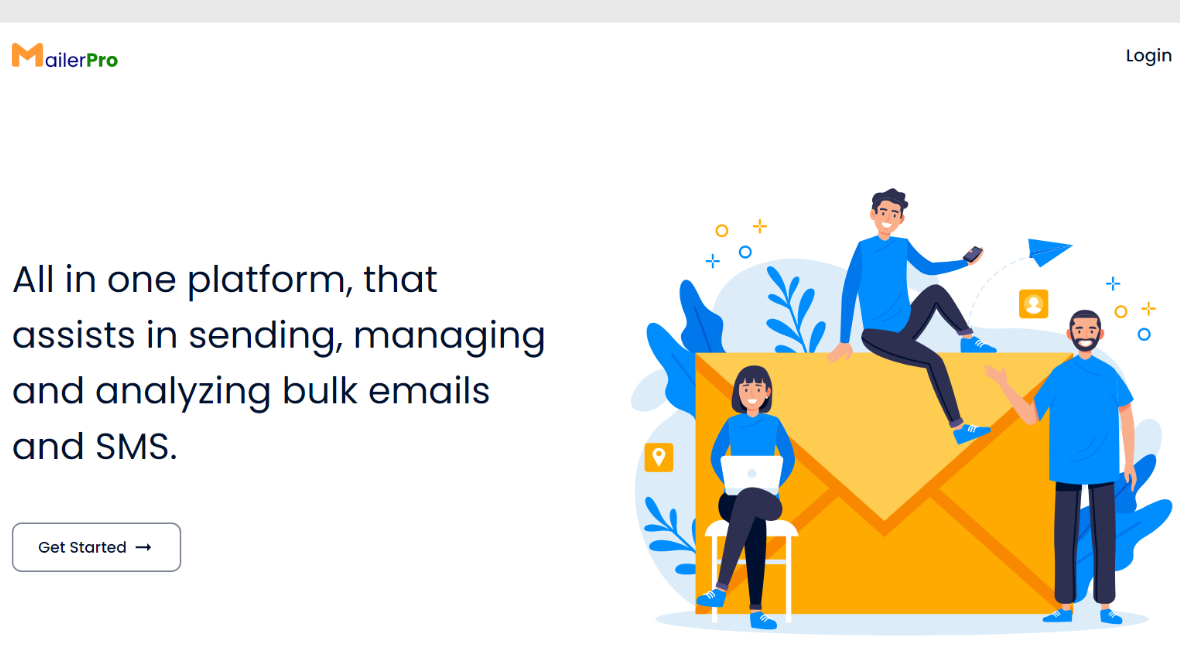 MailerPro

Login

All in one platform, that assists in sending, managing and analyzing bulk emails and SMS.

Get Started →